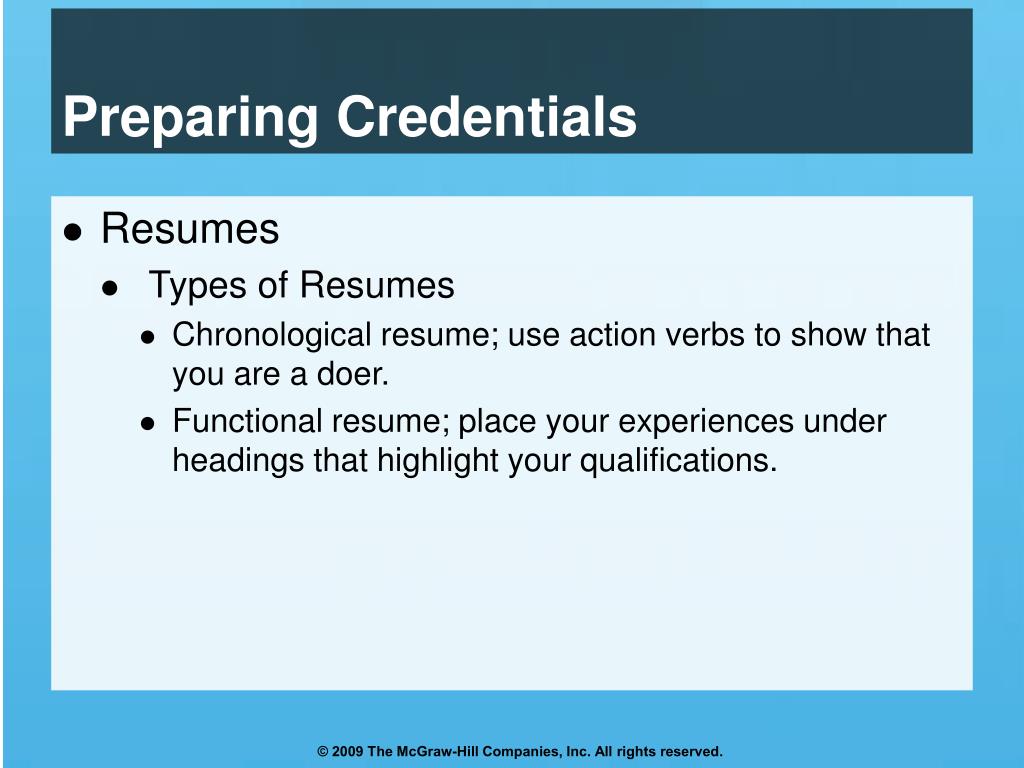 Preparing Credentials

- Resumes
  - Types of Resumes
    - Chronological resume; use action verbs to show that you are a doer.
    - Functional resume; place your experiences under headings that highlight your qualifications.

© 2009 The McGraw-Hill Companies, Inc. All rights reserved.